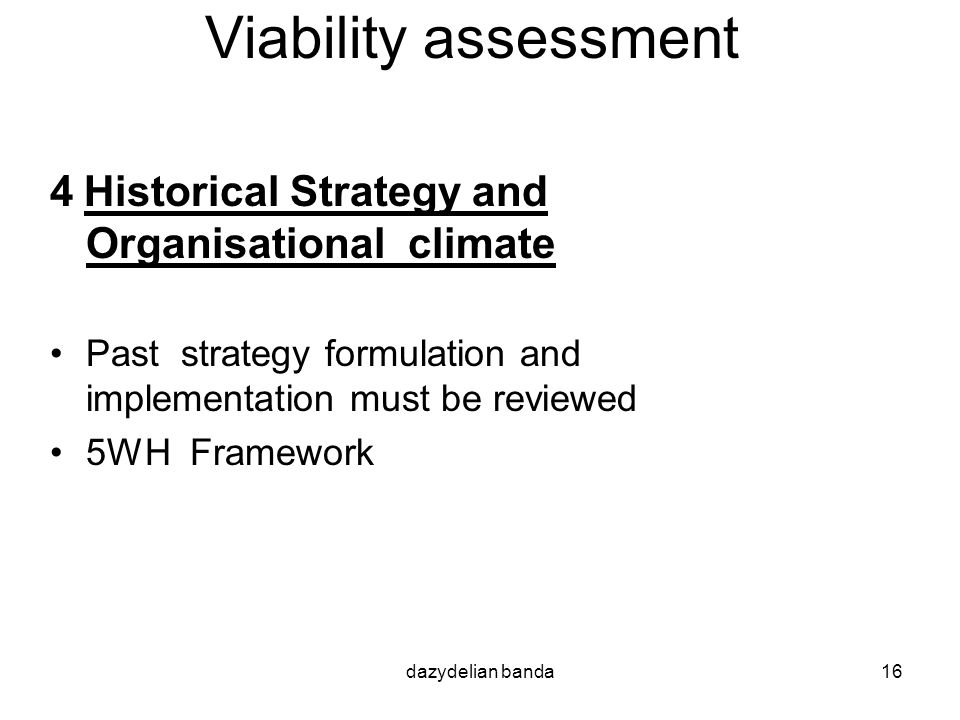 Viability assessment

4 Historical Strategy and Organisational climate

• Past strategy formulation and implementation must be reviewed
• 5WH Framework

dazydelian banda

16